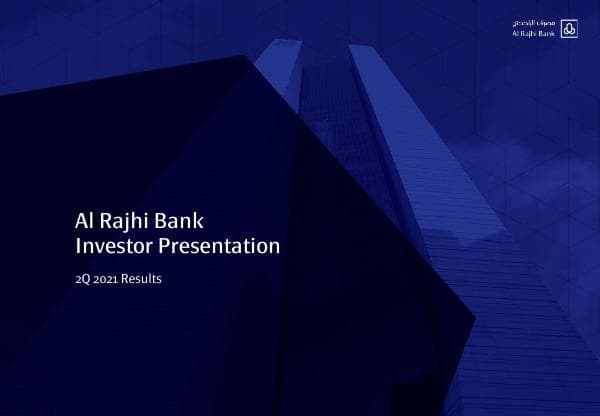 مصرف الراجحي
Al Rajhi Bank

Al Rajhi Bank
Investor Presentation

2Q 2021 Results